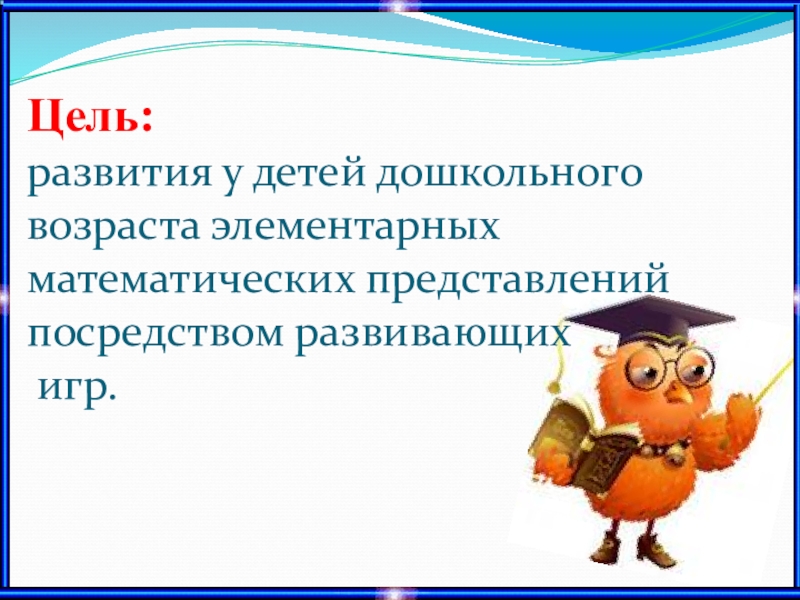 Цель:
развития у детей дошкольного возраста элементарных математических представлений посредством развивающих игр.